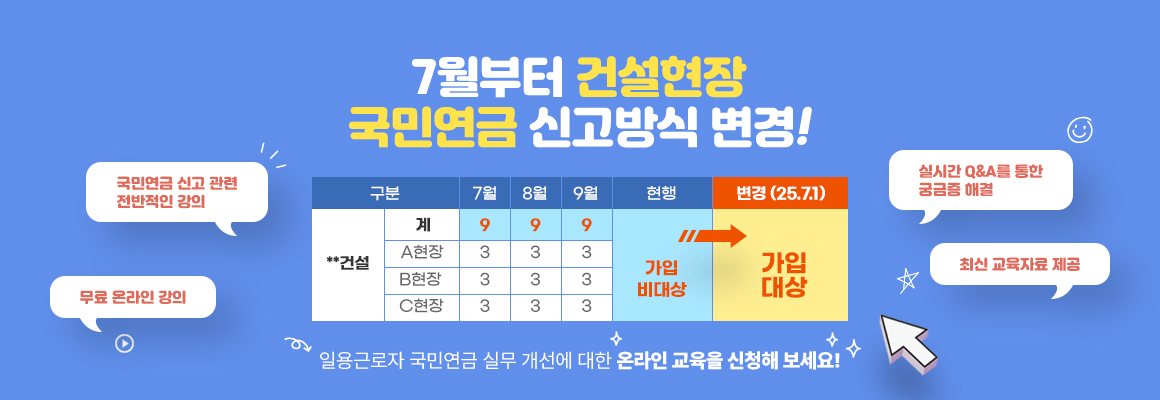 7월부터 건설현장
국민연금 신고방식 변경!

국민연금 신고 관련 전반적인 강의

무료 온라인 강의

실시간 Q&A를 통한 궁금증 해결

최신 교육자료 제공

| 구분 | | 7월 | 8월 | 9월 | 현행 | 변경 (25.7.1) |
|---|---|---|---|---|---|---|
| **건설 | 계 | 9 | 9 | 9 | 가입 비대상 | 가입 대상 |
| | A현장 | 3 | 3 | 3 | | |
| | B현장 | 3 | 3 | 3 | | |
| | C현장 | 3 | 3 | 3 | | |

일용근로자 국민연금 실무 개선에 대한 온라인 교육을 신청해 보세요!